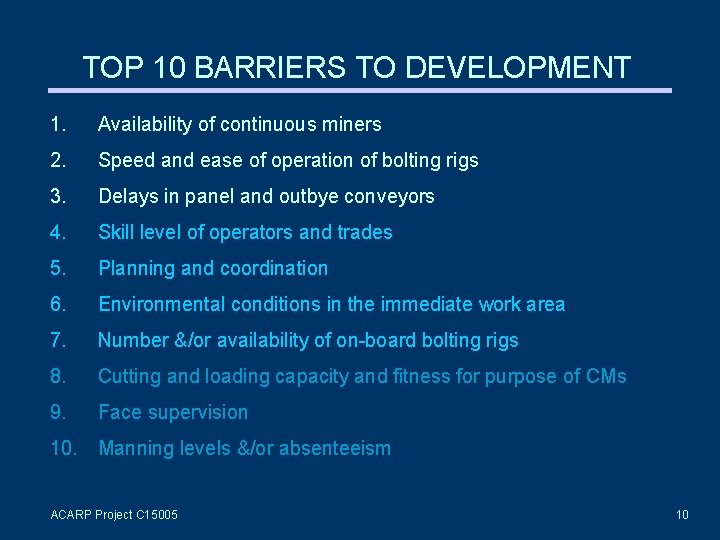 TOP 10 BARRIERS TO DEVELOPMENT

1. Availability of continuous miners
2. Speed and ease of operation of bolting rigs
3. Delays in panel and outbye conveyors
4. Skill level of operators and trades
5. Planning and coordination
6. Environmental conditions in the immediate work area
7. Number &/or availability of on-board bolting rigs
8. Cutting and loading capacity and fitness for purpose of CMs
9. Face supervision
10. Manning levels &/or absenteeism

ACARP Project C15005

10